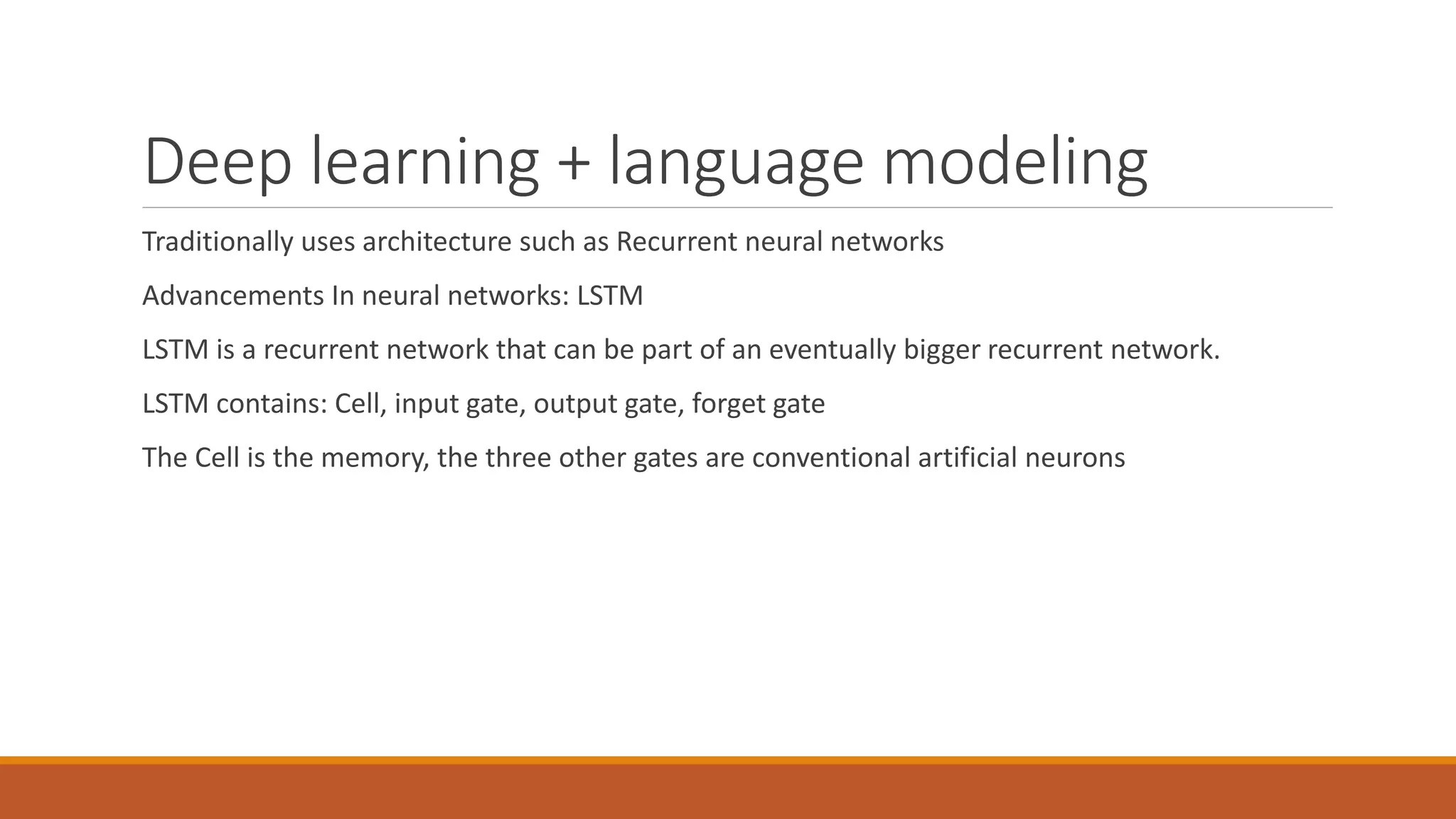 Deep learning + language modeling

Traditionally uses architecture such as Recurrent neural networks

Advancements In neural networks: LSTM

LSTM is a recurrent network that can be part of an eventually bigger recurrent network.

LSTM contains: Cell, input gate, output gate, forget gate

The Cell is the memory, the three other gates are conventional artificial neurons